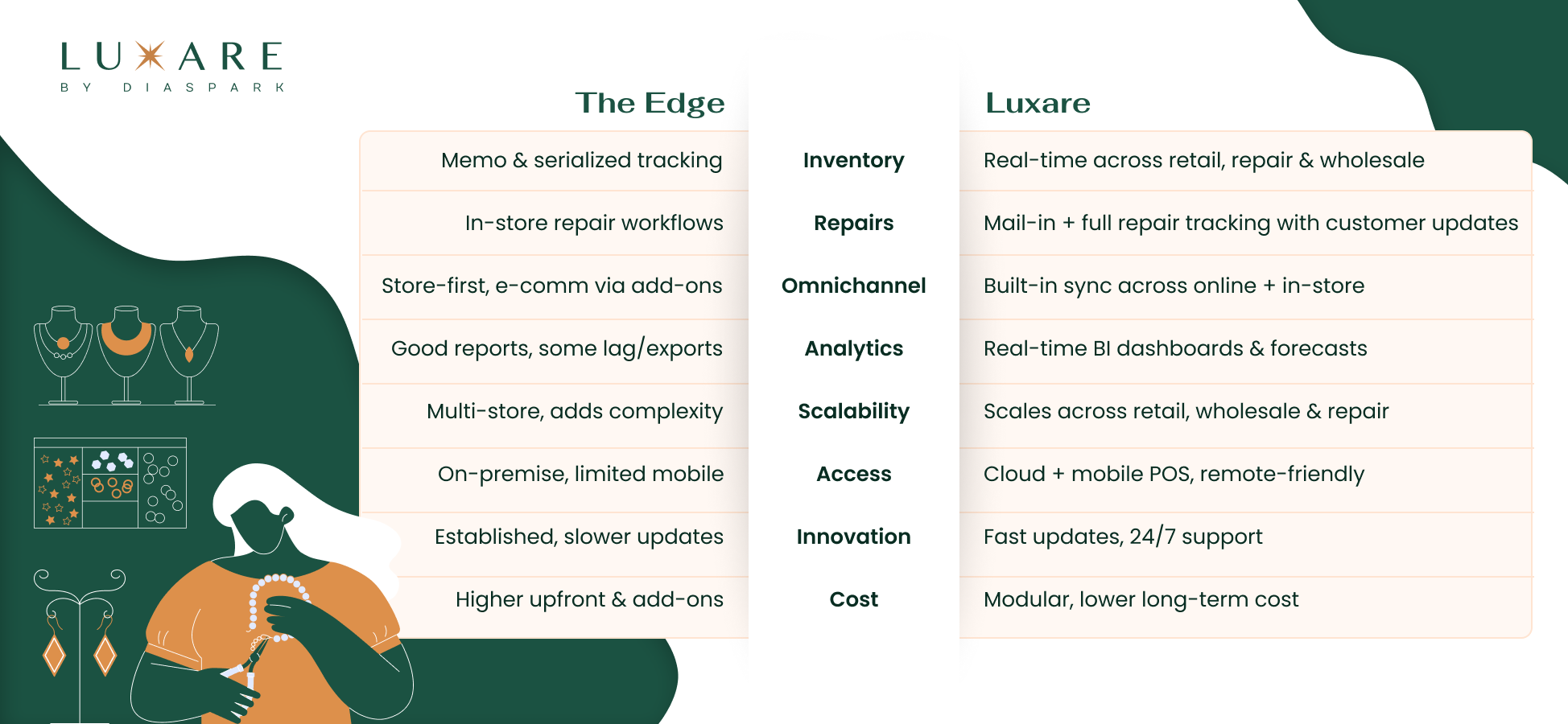 LUXARE
BY DIASPARK

| The Edge | | Luxare |
|---|---|---|
| Memo & serialized tracking | Inventory | Real-time across retail, repair & wholesale |
| In-store repair workflows | Repairs | Mail-in + full repair tracking with customer updates |
| Store-first, e-comm via add-ons | Omnichannel | Built-in sync across online + in-store |
| Good reports, some lag/exports | Analytics | Real-time BI dashboards & forecasts |
| Multi-store, adds complexity | Scalability | Scales across retail, wholesale & repair |
| On-premise, limited mobile | Access | Cloud + mobile POS, remote-friendly |
| Established, slower updates | Innovation | Fast updates, 24/7 support |
| Higher upfront & add-ons | Cost | Modular, lower long-term cost |